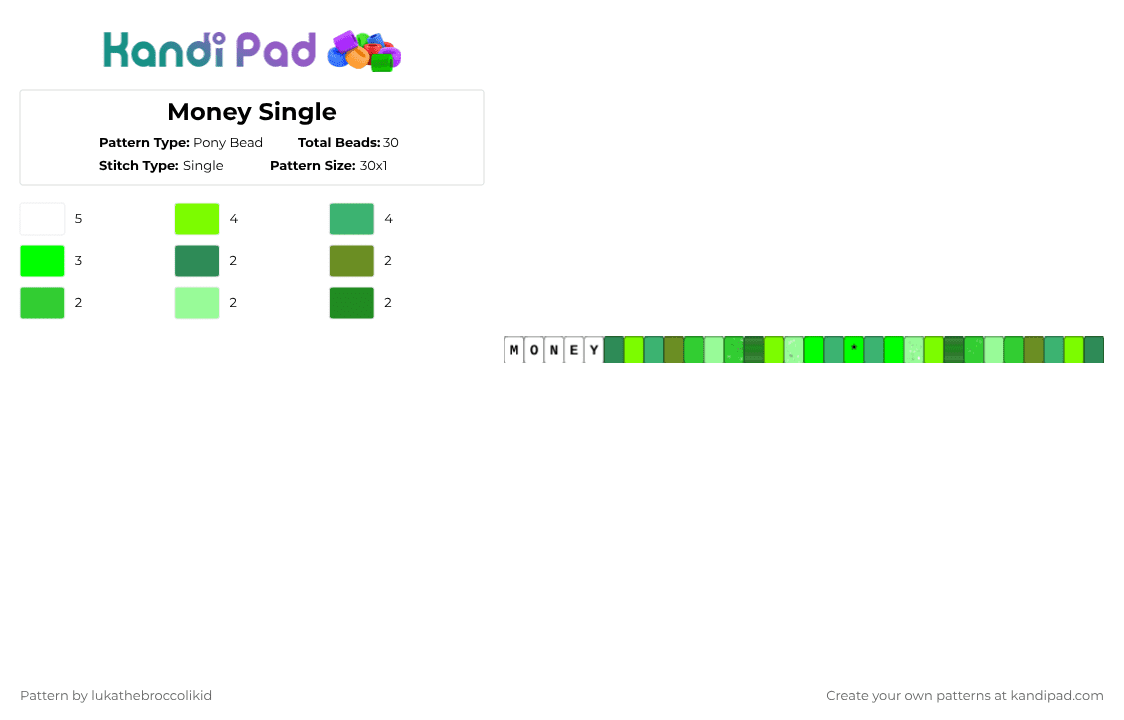 Kandi Pad

Money Single

Pattern Type: Pony Bead
Total Beads: 30
Stitch Type: Single
Pattern Size: 30x1

5
4
4
3
2
2
2
2
2

M O N E Y

*

Pattern by lukathebroccolikid

Create your own patterns at kandipad.com